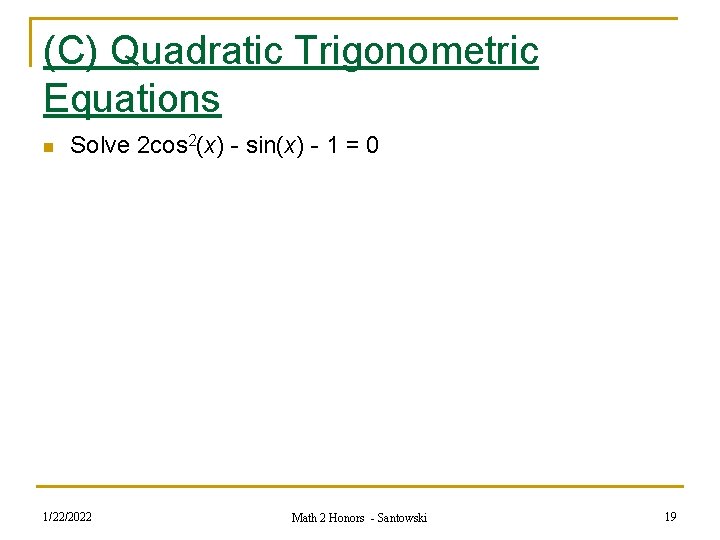 (C) Quadratic Trigonometric Equations

Solve $2\cos^2(x) - \sin(x) - 1 = 0$

1/22/2022

Math 2 Honors - Santowski

19